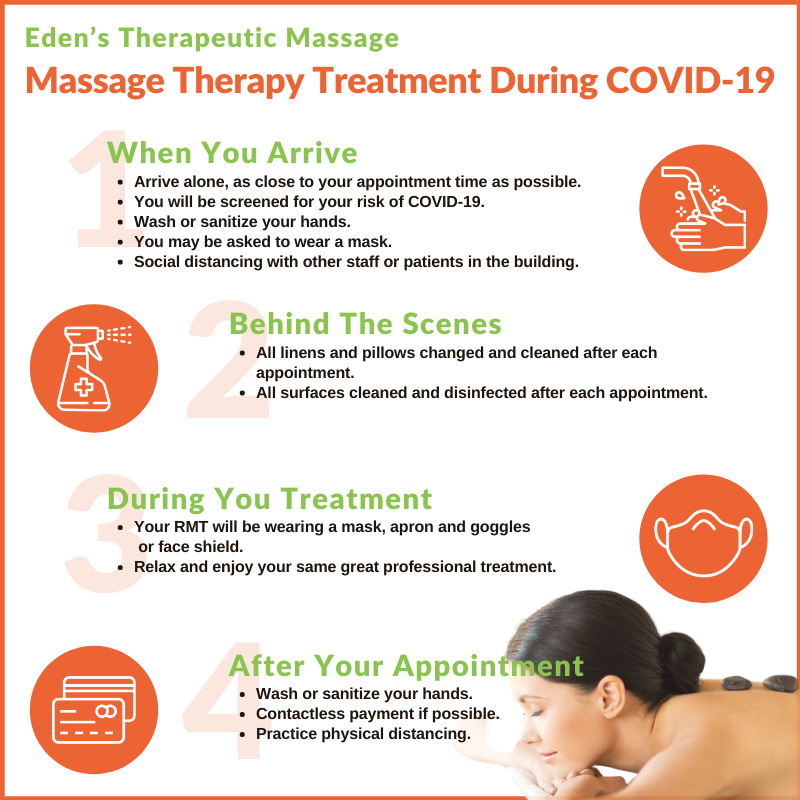 Eden's Therapeutic Massage

Massage Therapy Treatment During COVID-19

1

When You Arrive

- Arrive alone, as close to your appointment time as possible.
- You will be screened for your risk of COVID-19.
- Wash or sanitize your hands.
- You may be asked to wear a mask.
- Social distancing with other staff or patients in the building.

2

Behind The Scenes

- All linens and pillows changed and cleaned after each appointment.
- All surfaces cleaned and disinfected after each appointment.

3

During You Treatment

- Your RMT will be wearing a mask, apron and goggles or face shield.
- Relax and enjoy your same great professional treatment.

4

After Your Appointment

- Wash or sanitize your hands.
- Contactless payment if possible.
- Practice physical distancing.